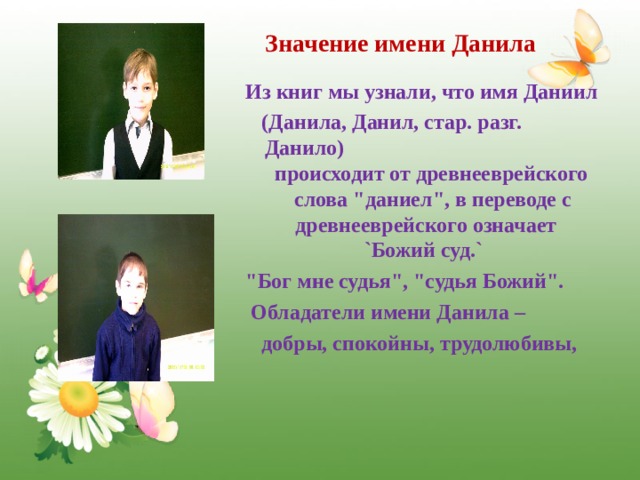 Значение имени Данила

Из книг мы узнали, что имя Даниил (Данила, Данил, стар. разг. Данило) происходит от древнееврейского слова "даниел", в переводе с древнееврейского означает `Божий суд.`

"Бог мне судья", "судья Божий".

Обладатели имени Данила –

добры, спокойны, трудолюбивы,